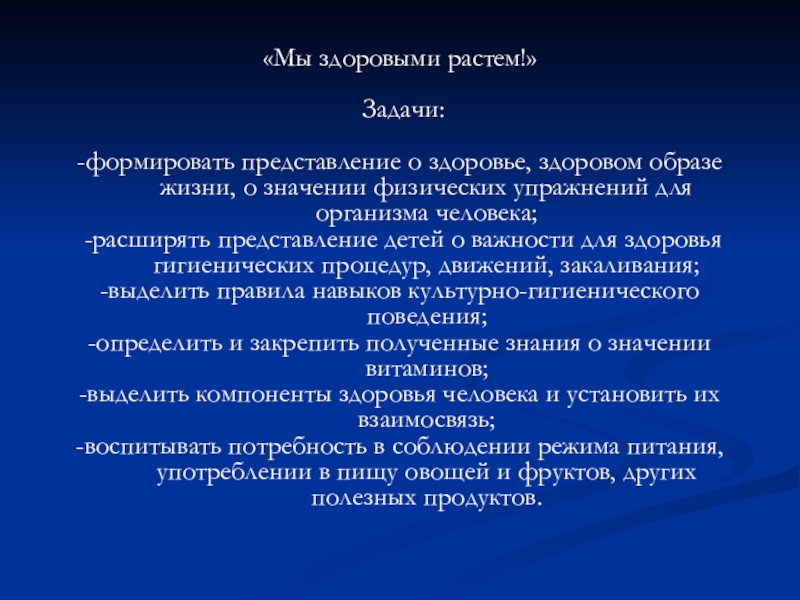 «Мы здоровыми растем!»

Задачи:

-формировать представление о здоровье, здоровом образе жизни, о значении физических упражнений для организма человека;
-расширять представление детей о важности для здоровья гигиенических процедур, движений, закаливания;
-выделить правила навыков культурно-гигиенического поведения;
-определить и закрепить полученные знания о значении витаминов;
-выделить компоненты здоровья человека и установить их взаимосвязь;
-воспитывать потребность в соблюдении режима питания, употреблении в пищу овощей и фруктов, других полезных продуктов.